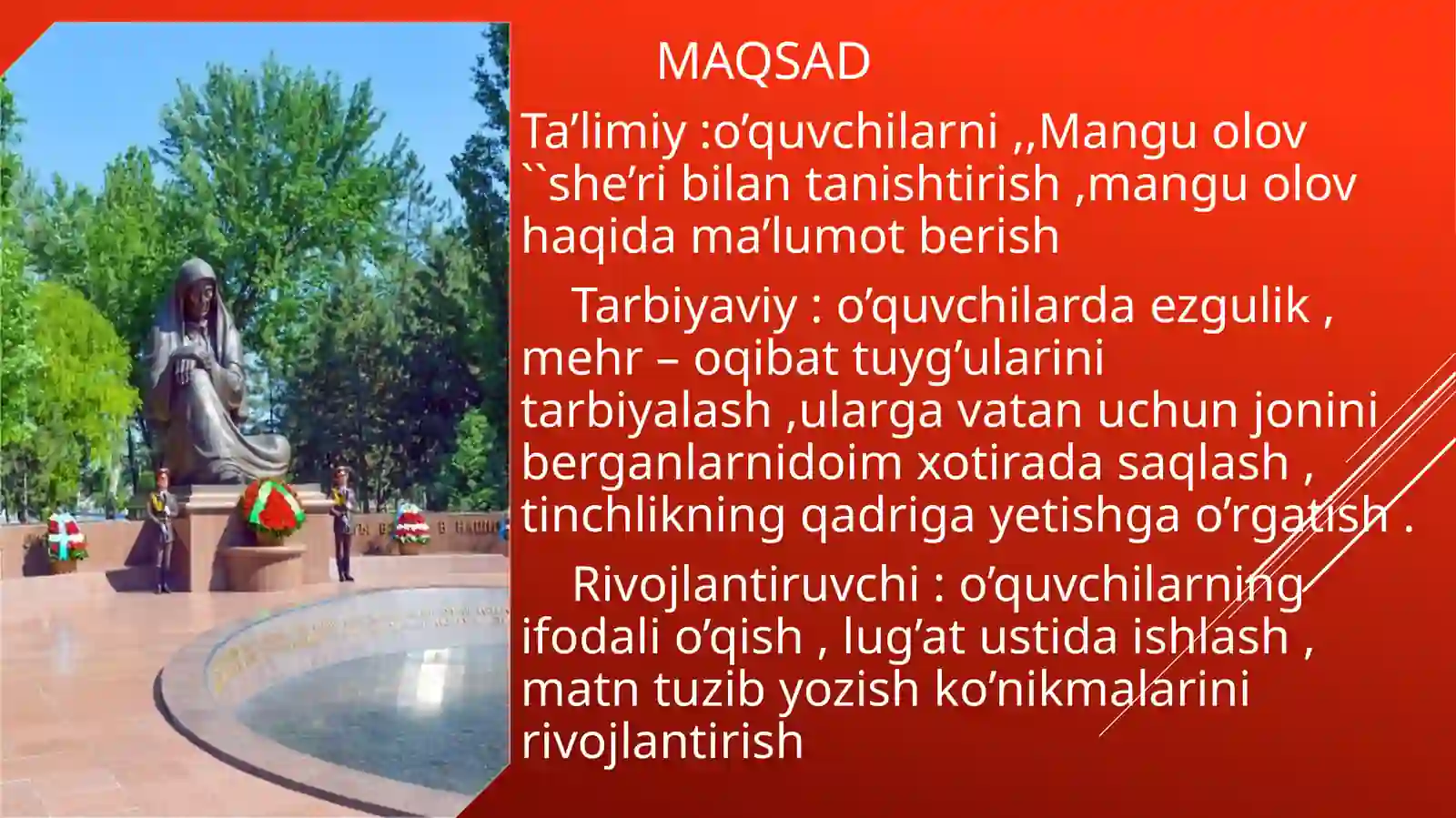 MAQSAD

Ta’limiy :o’quvchilarni ,,Mangu olov ``she’ri bilan tanishtirish ,mangu olov haqida ma’lumot berish

Tarbiyaviy : o’quvchilarda ezgulik , mehr – oqibat tuyg’ularini tarbiyalash ,ularga vatan uchun jonini berganlarnidoim xotirada saqlash , tinchlikning qadriga yetishga o’rgatish .

Rivojlantiruvchi : o’quvchilarning ifodali o’qish , lug’at ustida ishlash , matn tuzib yozish ko’nikmalarini rivojlantirish